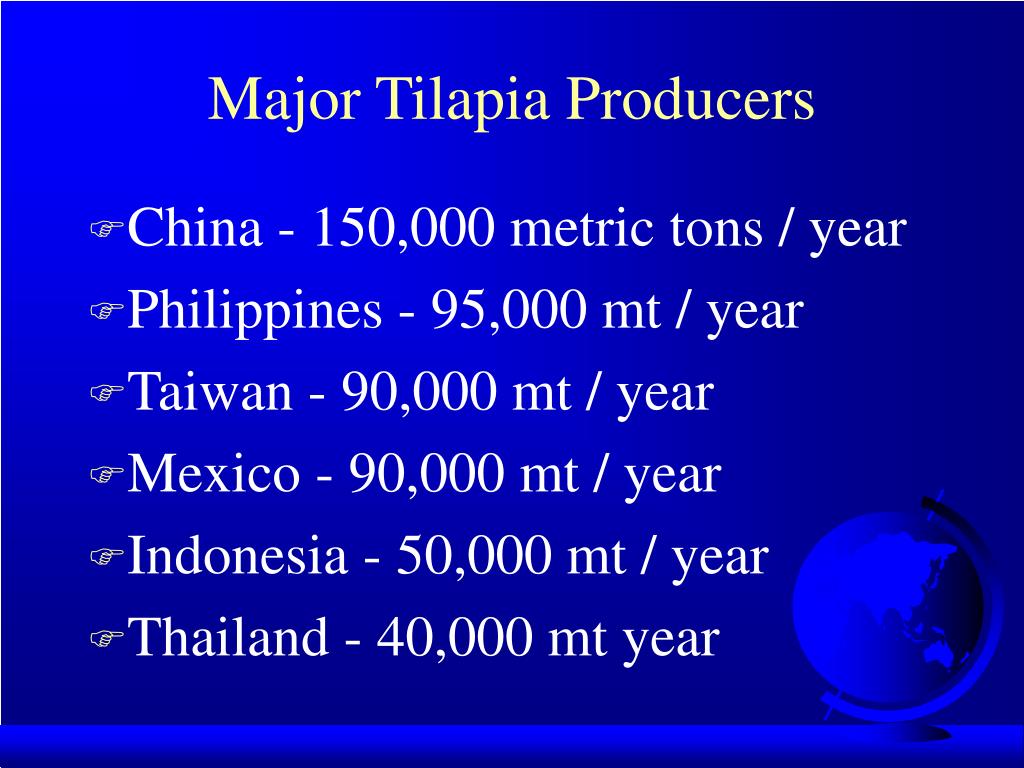 Major Tilapia Producers

China - 150,000 metric tons / year

Philippines - 95,000 mt / year

Taiwan - 90,000 mt / year

Mexico - 90,000 mt / year

Indonesia - 50,000 mt / year

Thailand - 40,000 mt year